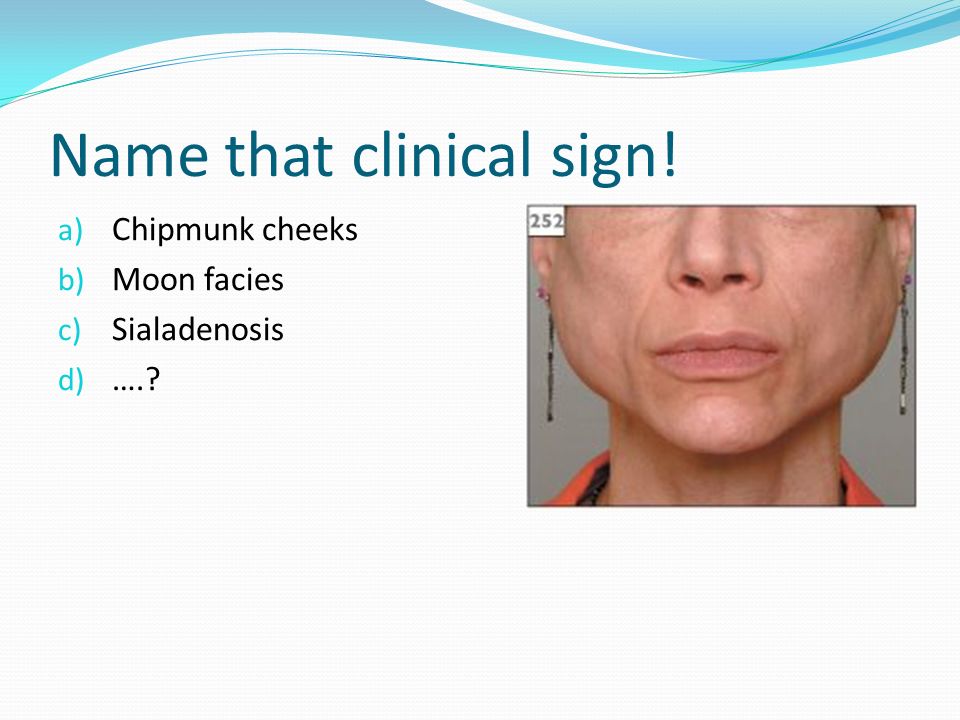 Name that clinical sign!

a) Chipmunk cheeks
b) Moon facies
c) Sialadenosis
d) ….?

252